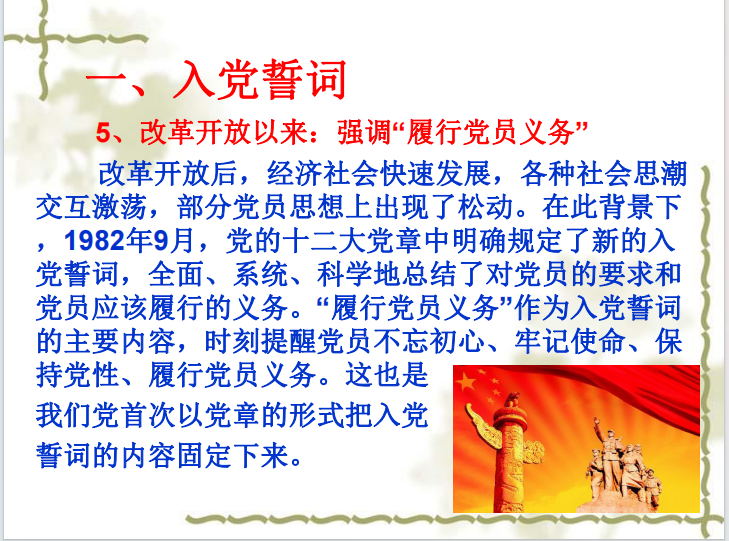 一、入党誓词

5、改革开放以来：强调“履行党员义务”

改革开放后，经济社会快速发展，各种社会思潮交互激荡，部分党员思想上出现了松动。在此背景下，1982年9月，党的十二大党章中明确规定了新的入党誓词，全面、系统、科学地总结了对党员的要求和党员应该履行的义务。“履行党员义务”作为入党誓词的主要内容，时刻提醒党员不忘初心、牢记使命、保持党性、履行党员义务。这也是我们党首次以党章的形式把入党誓词的内容固定下来。